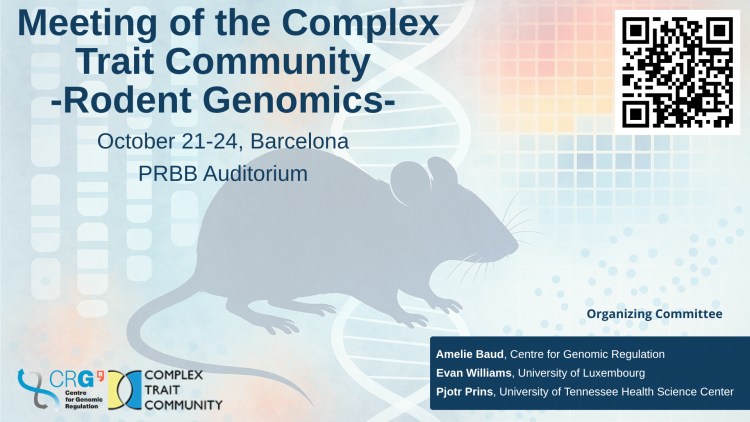 Meeting of the Complex Trait Community -Rodent Genomics-

October 21-24, Barcelona
PRBB Auditorium

Organizing Committee

Amelie Baud, Centre for Genomic Regulation
Evan Williams, University of Luxembourg
Pjotr Prins, University of Tennessee Health Science Center

CRG Centre for Genomic Regulation

COMPLEX TRAIT COMMUNITY